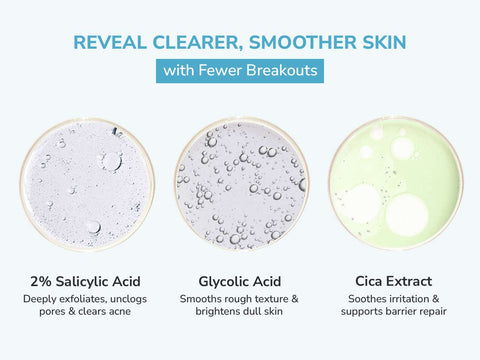 REVEAL CLEARER, SMOOTHER SKIN

with Fewer Breakouts

2% Salicylic Acid

Deeply exfoliates, unclogs pores & clears acne

Glycolic Acid

Smooths rough texture & brightens dull skin

Cica Extract

Soothes irritation & supports barrier repair